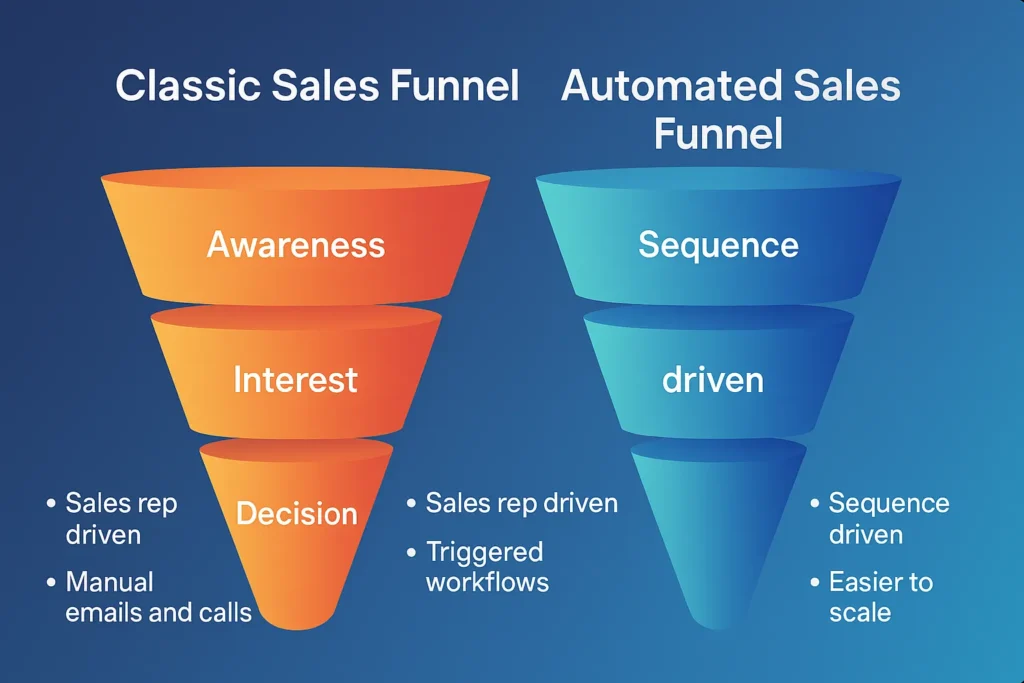 Classic Sales Funnel

Awareness

Interest

Decision

• Sales rep driven

• Manual emails and calls

Automated Sales Funnel

Sequence

driven

• Sales rep driven

• Triggered workflows

• Sequence driven

• Easier to scale